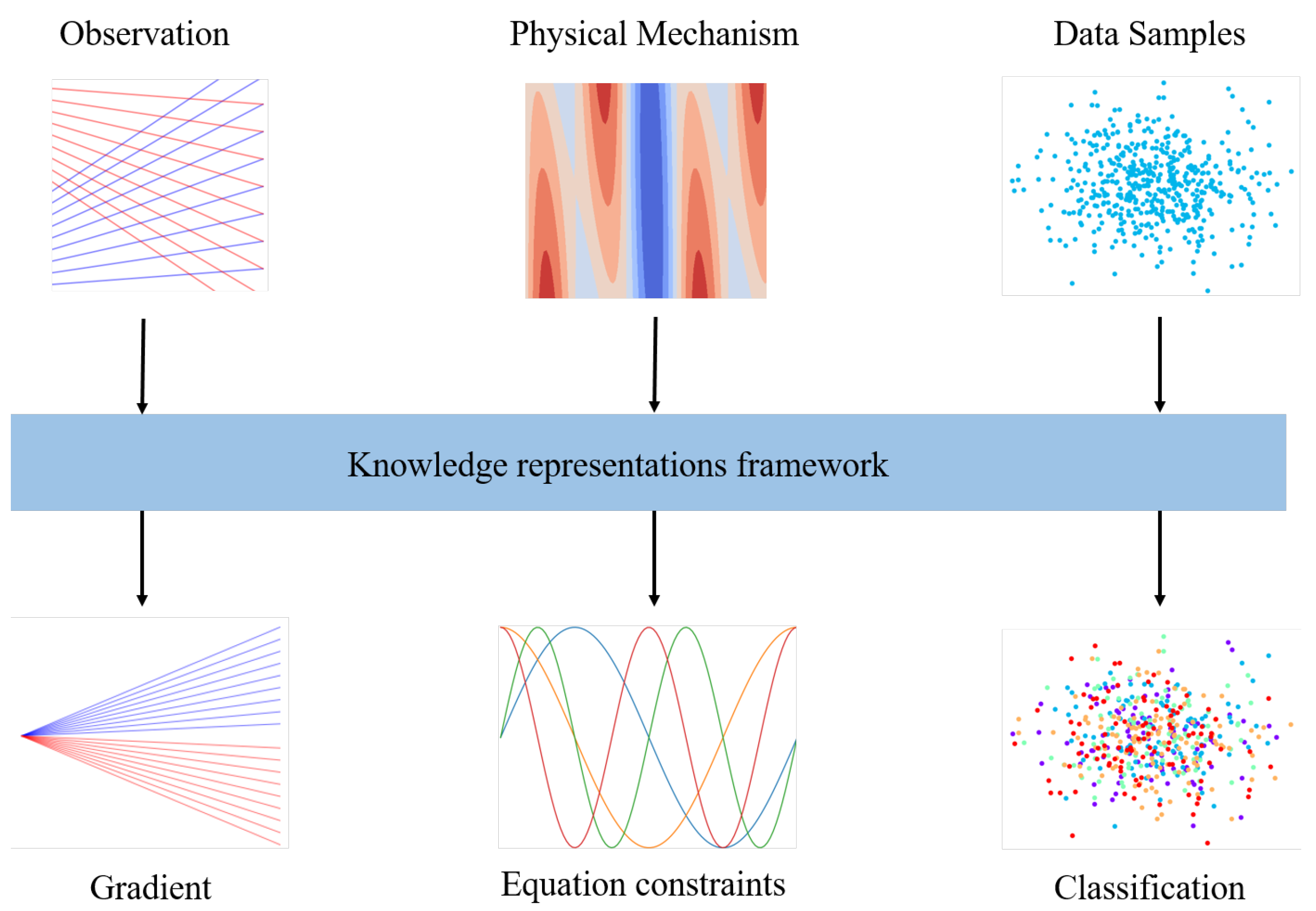 Observation

Physical Mechanism

Data Samples

Knowledge representations framework

Gradient

Equation constraints

Classification